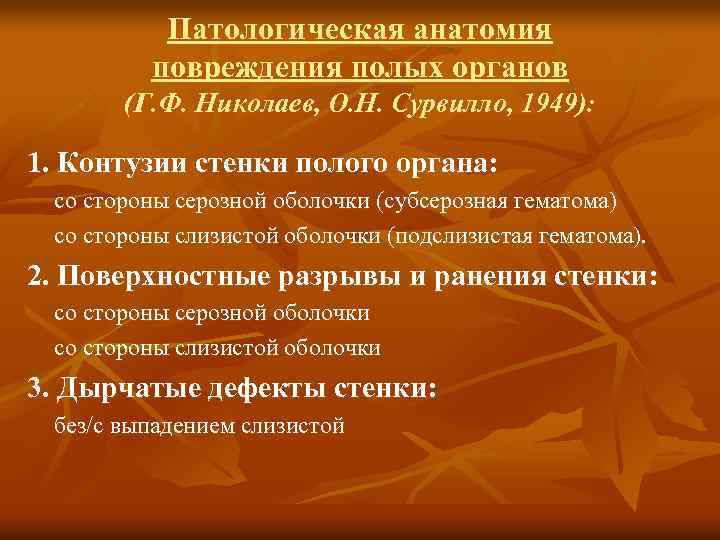 Патологическая анатомия повреждения полых органов
(Г.Ф. Николаев, О.Н. Сурвилло, 1949):

1. Контузии стенки полого органа:
со стороны серозной оболочки (субсерозная гематома)
со стороны слизистой оболочки (подслизистая гематома).

2. Поверхностные разрывы и ранения стенки:
со стороны серозной оболочки
со стороны слизистой оболочки

3. Дырчатые дефекты стенки:
без/с выпадением слизистой